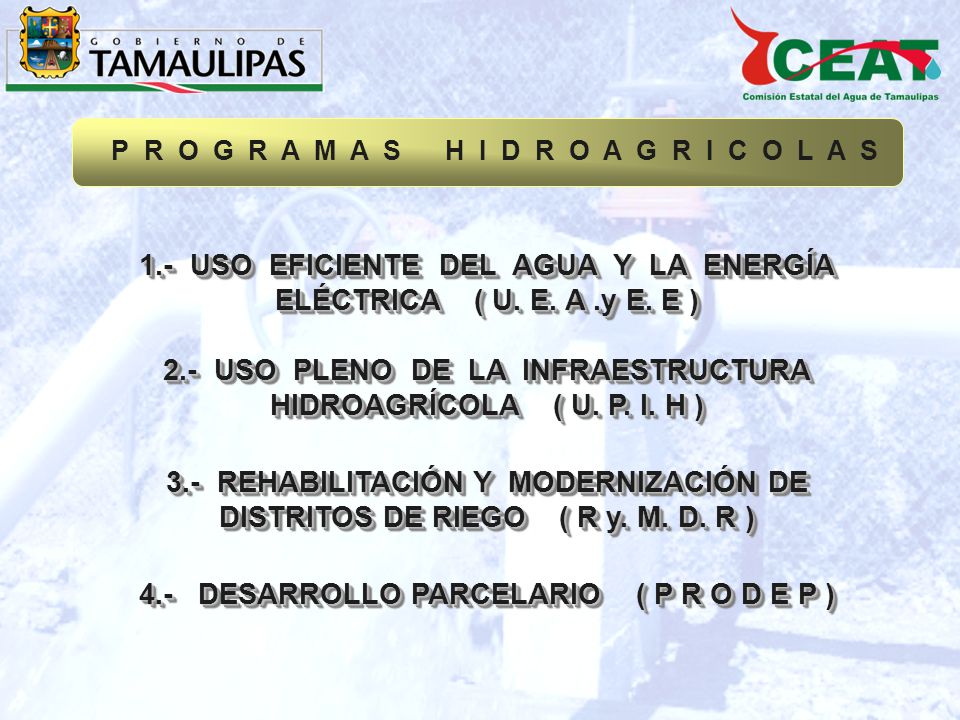 GOBIERNO DE
TAMAULIPAS

CEAT
Comisión Estatal del Agua de Tamaulipas

PROGRAMAS HIDROAGRICOLAS

1.- USO EFICIENTE DEL AGUA Y LA ENERGÍA ELÉCTRICA ( U. E. A .y E. E )

2.- USO PLENO DE LA INFRAESTRUCTURA HIDROAGRÍCOLA ( U. P. I. H )

3.- REHABILITACIÓN Y MODERNIZACIÓN DE DISTRITOS DE RIEGO ( R y. M. D. R )

4.- DESARROLLO PARCELARIO ( P R O D E P )